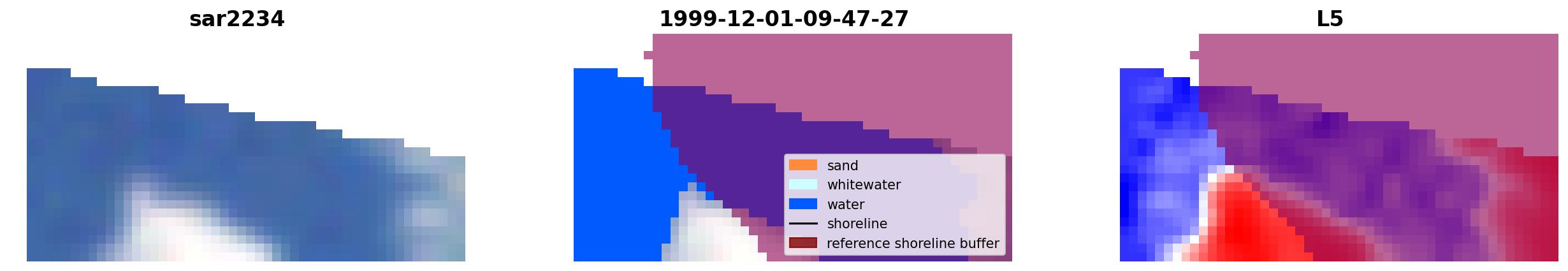 sar2234

1999-12-01-09-47-27

sand
whitewater
water
shoreline
reference shoreline buffer

L5